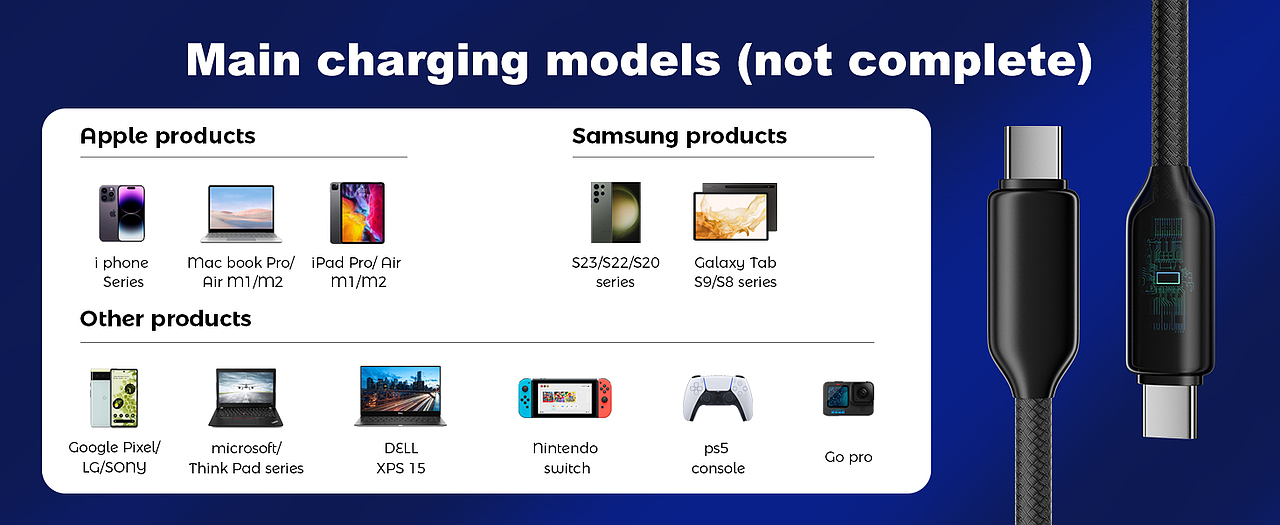 Main charging models (not complete)

Apple products

i phone Series

Mac book Pro/ Air M1/M2

iPad Pro/ Air M1/M2

Samsung products

S23/S22/S20 series

Galaxy Tab S9/S8 series

Other products

Google Pixel/ LG/SONY

microsoft/ Think Pad series

DELL XPS 15

Nintendo switch

ps5 console

Go pro